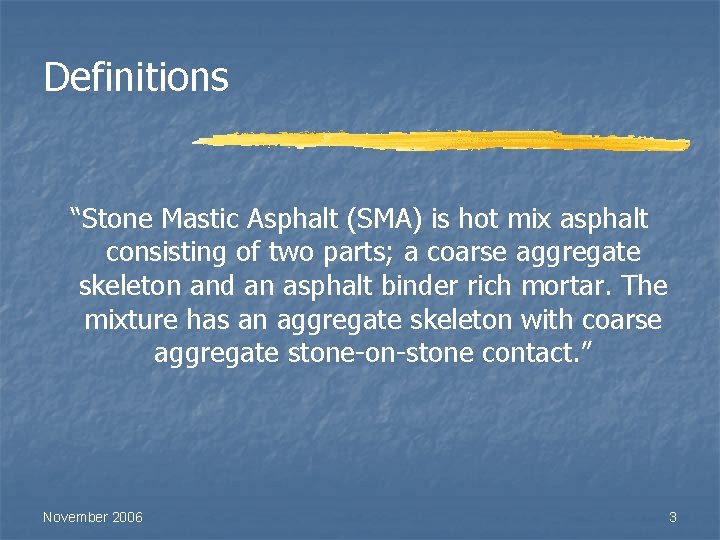 Definitions

“Stone Mastic Asphalt (SMA) is hot mix asphalt consisting of two parts; a coarse aggregate skeleton and an asphalt binder rich mortar. The mixture has an aggregate skeleton with coarse aggregate stone-on-stone contact.”

November 2006

3